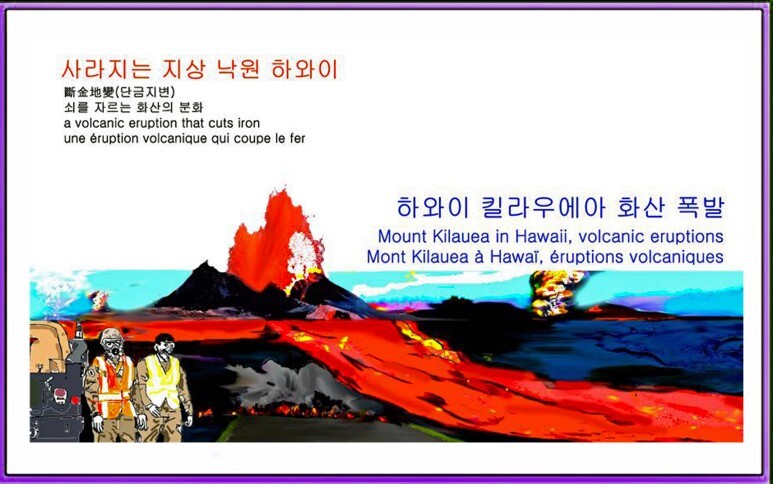 사라지는 지상 낙원 하와이

斷金地變(단금지변)
쇠를 자르는 화산의 분화
a volcanic eruption that cuts iron
une éruption volcanique qui coupe le fer

하와이 킬라우에아 화산 폭발
Mount Kilauea in Hawaii, volcanic eruptions
Mont Kilauea à Hawaï, éruptions volcaniques